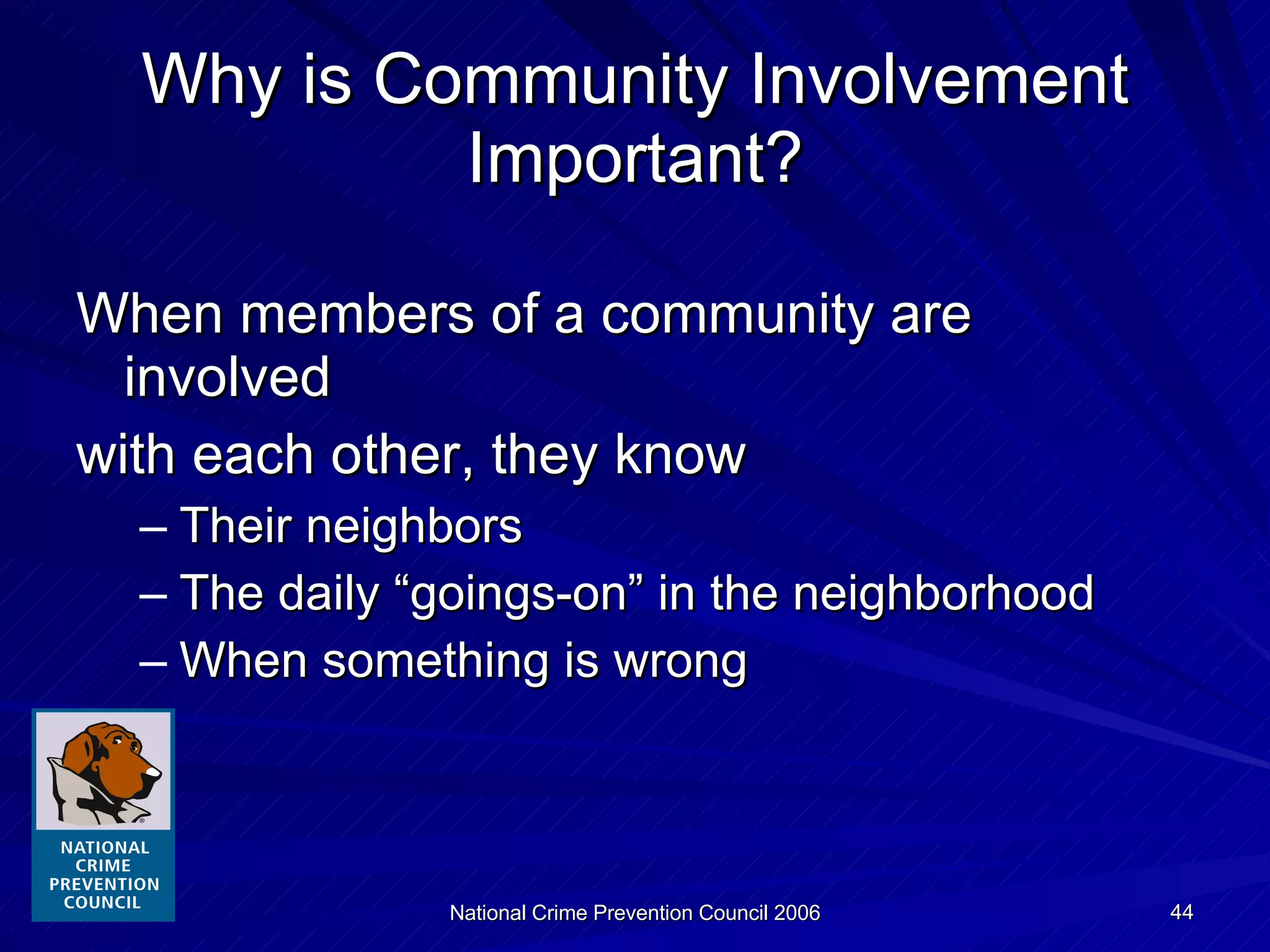 Why is Community Involvement Important?

When members of a community are involved

with each other, they know

– Their neighbors

– The daily “goings-on” in the neighborhood

– When something is wrong

NATIONAL CRIME PREVENTION COUNCIL

National Crime Prevention Council 2006

44